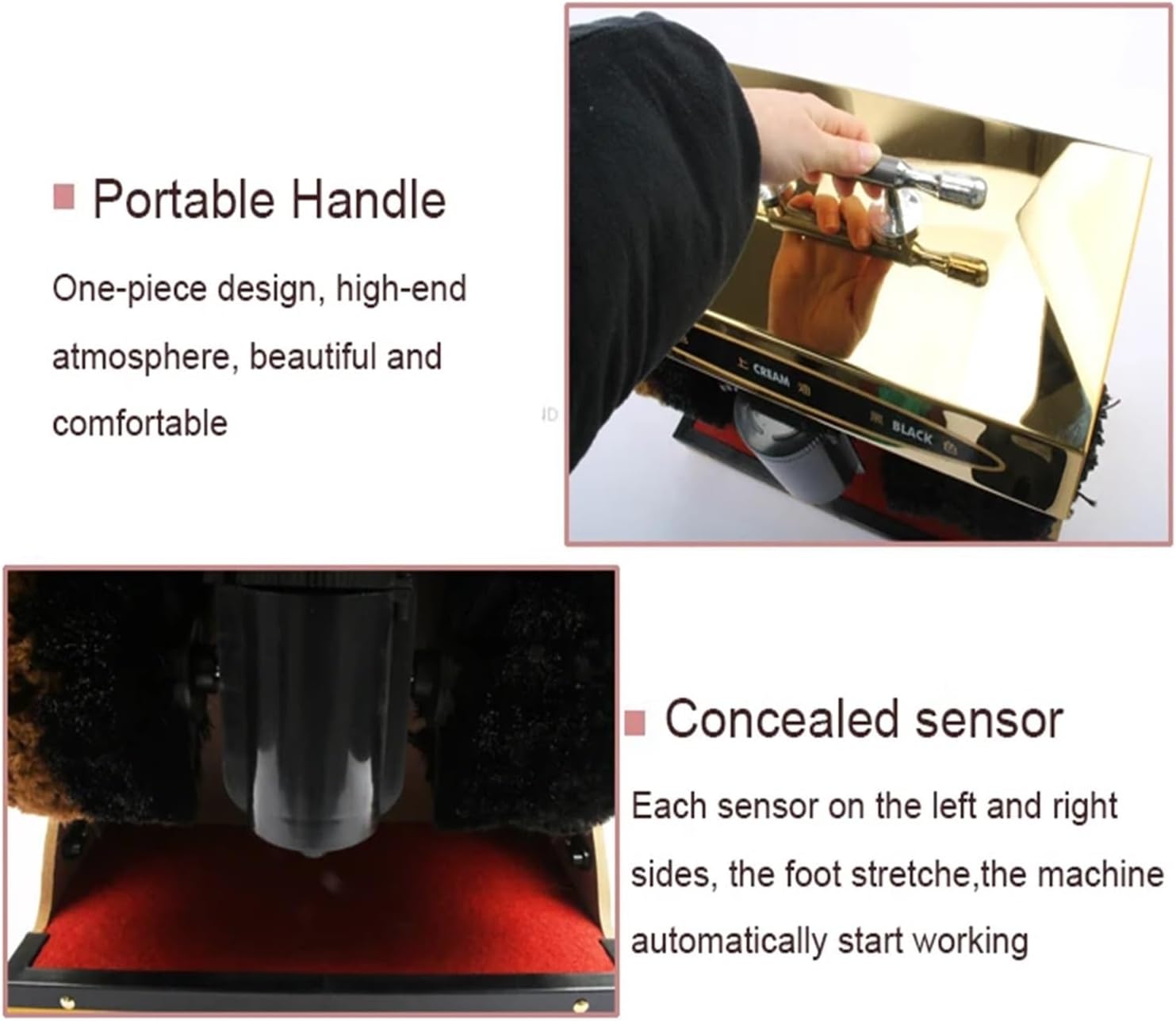 Portable Handle

One-piece design, high-end atmosphere, beautiful and comfortable

CREAM

BLACK

Concealed sensor

Each sensor on the left and right sides, the foot stretche,the machine automatically start working